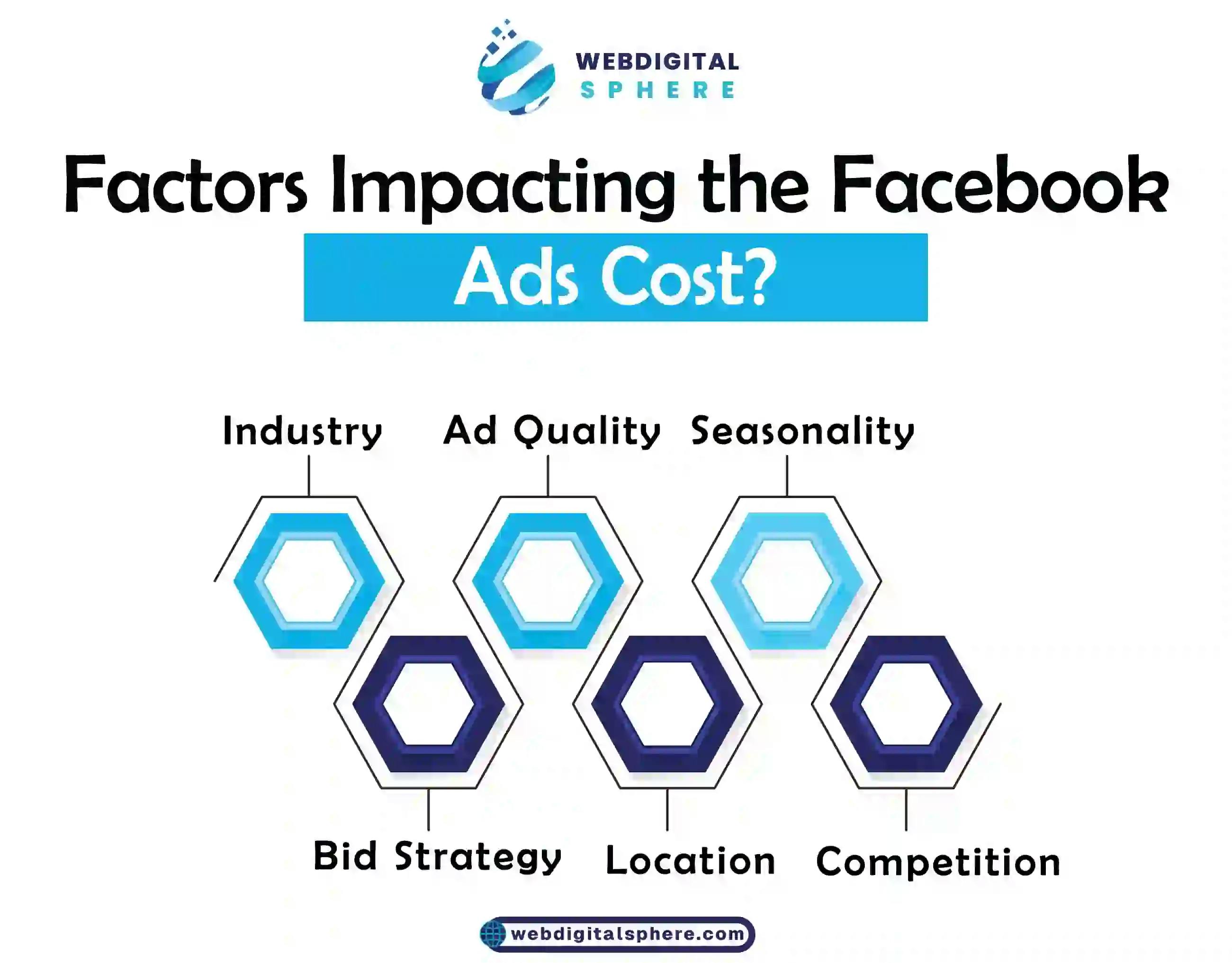 WEBDIGITAL
SPHERE

Factors Impacting the Facebook Ads Cost?

Industry
Ad Quality
Seasonality

Bid Strategy
Location
Competition

webdigitalsphere.com